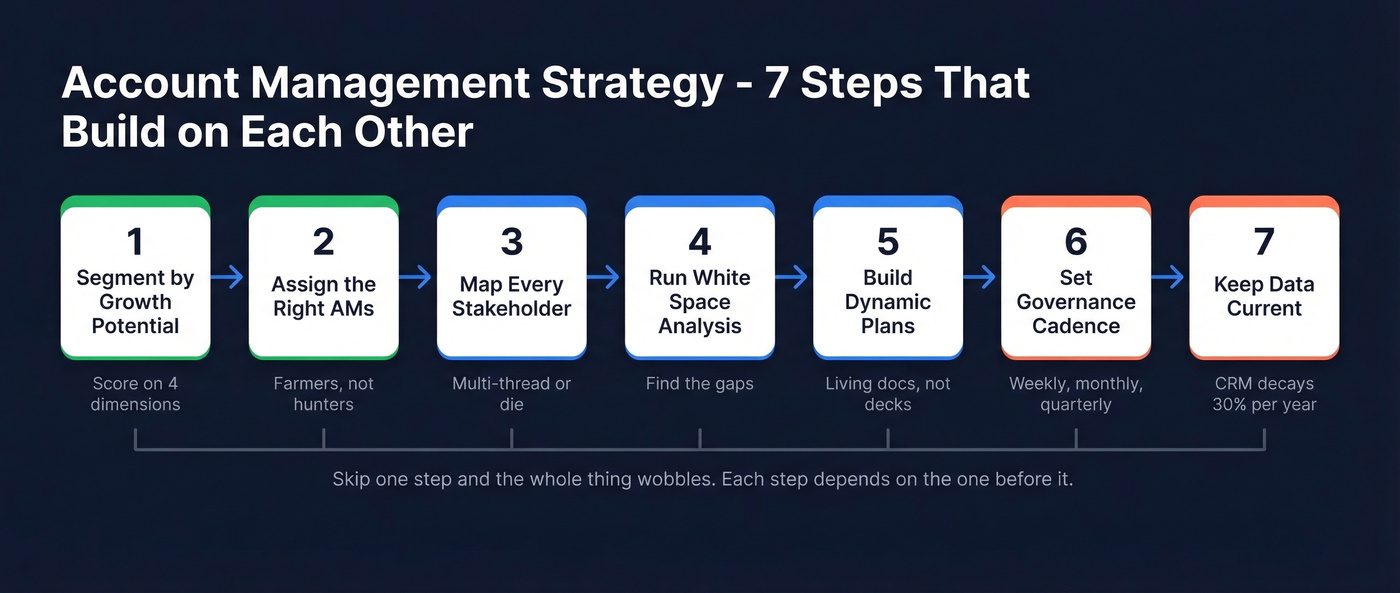 Account Management Strategy - 7 Steps That Build on Each Other

1
Segment by Growth Potential

Score on 4 dimensions

2
Assign the Right AMs

Farmers, not hunters

3
Map Every Stakeholder

Multi-thread or die

4
Run White Space Analysis

Find the gaps

5
Build Dynamic Plans

Living docs, not decks

6
Set Governance Cadence

Weekly, monthly, quarterly

7
Keep Data Current

CRM decays 30% per year

Skip one step and the whole thing wobbles. Each step depends on the one before it.